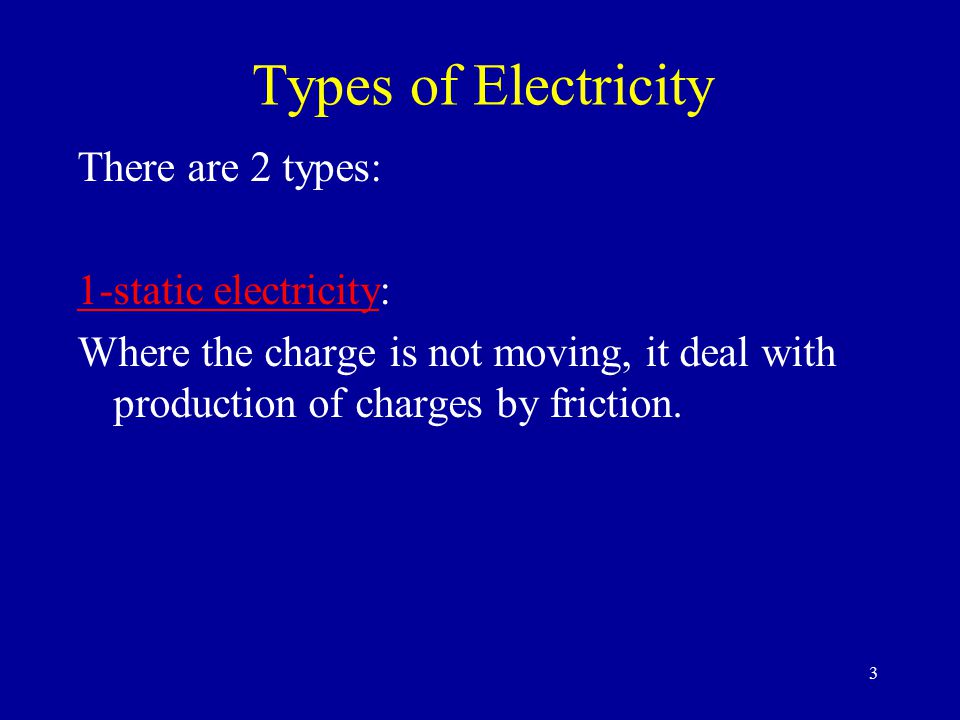 Types of Electricity

There are 2 types:

1-static electricity:

Where the charge is not moving, it deal with production of charges by friction.

3